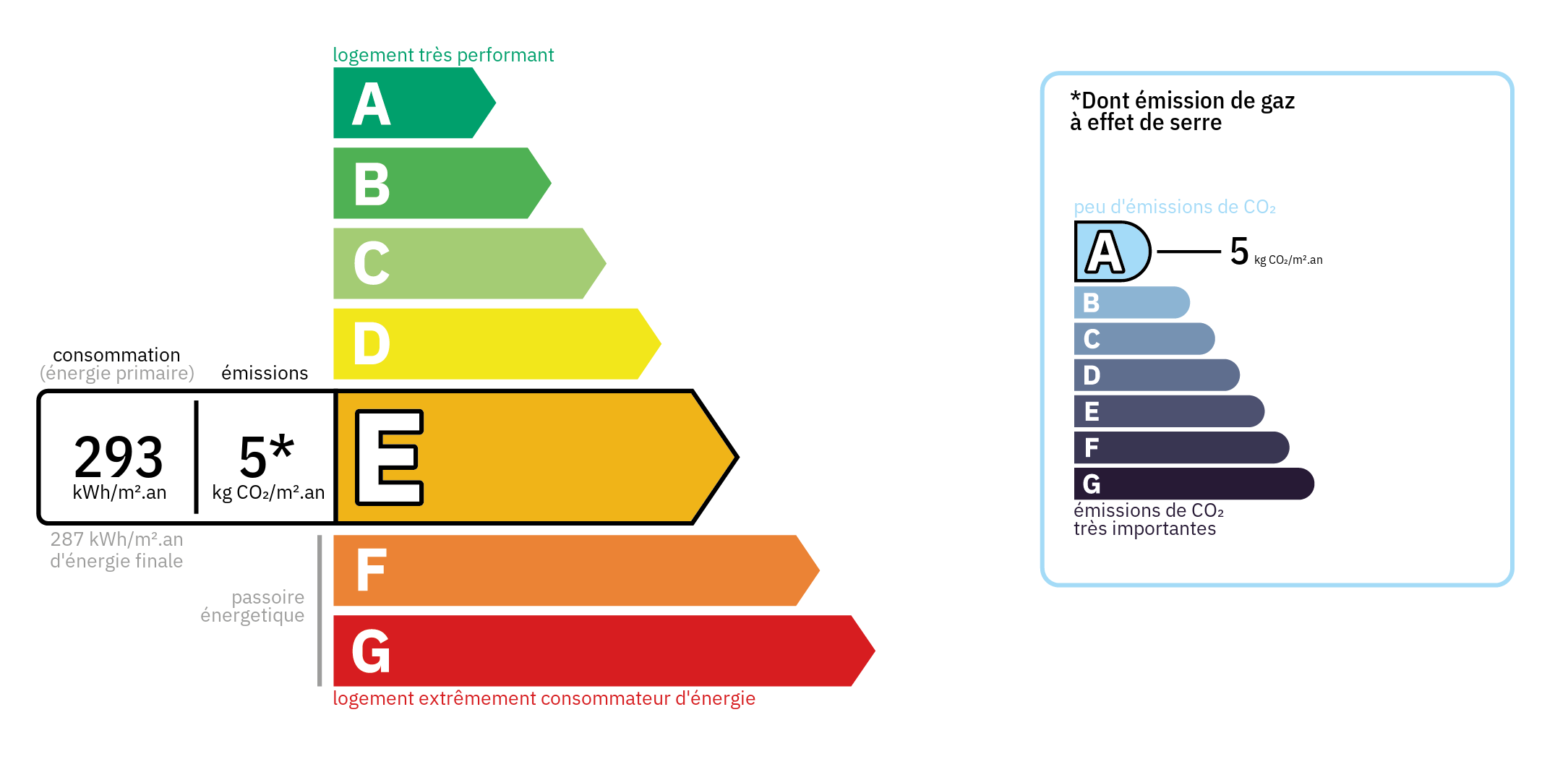 logement très performant

A

B

C

D

consommation
(énergie primaire)

émissions

293
kWh/m².an

5*
kg $CO_2$/m².an

E

287 kWh/m².an
d'énergie finale

passoire
énergetique

F

G

logement extrêmement consommateur d'énergie

*Dont émission de gaz à effet de serre

peu d'émissions de $CO_2$

A

5 kg $CO_2$/m².an

B

C

D

E

F

G

émissions de $CO_2$ très importantes